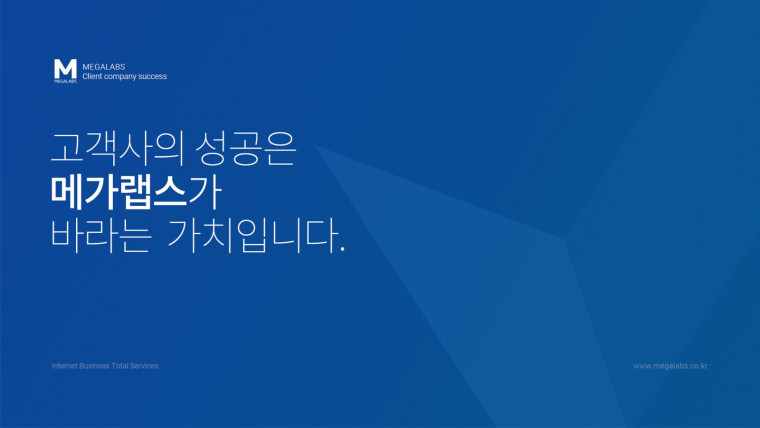 M
MEGALABS

MEGALABS
Client company success

고객사의 성공은
메가랩스가
바라는 가치입니다.

Internet Business Total Services

www.megalabs.co.kr